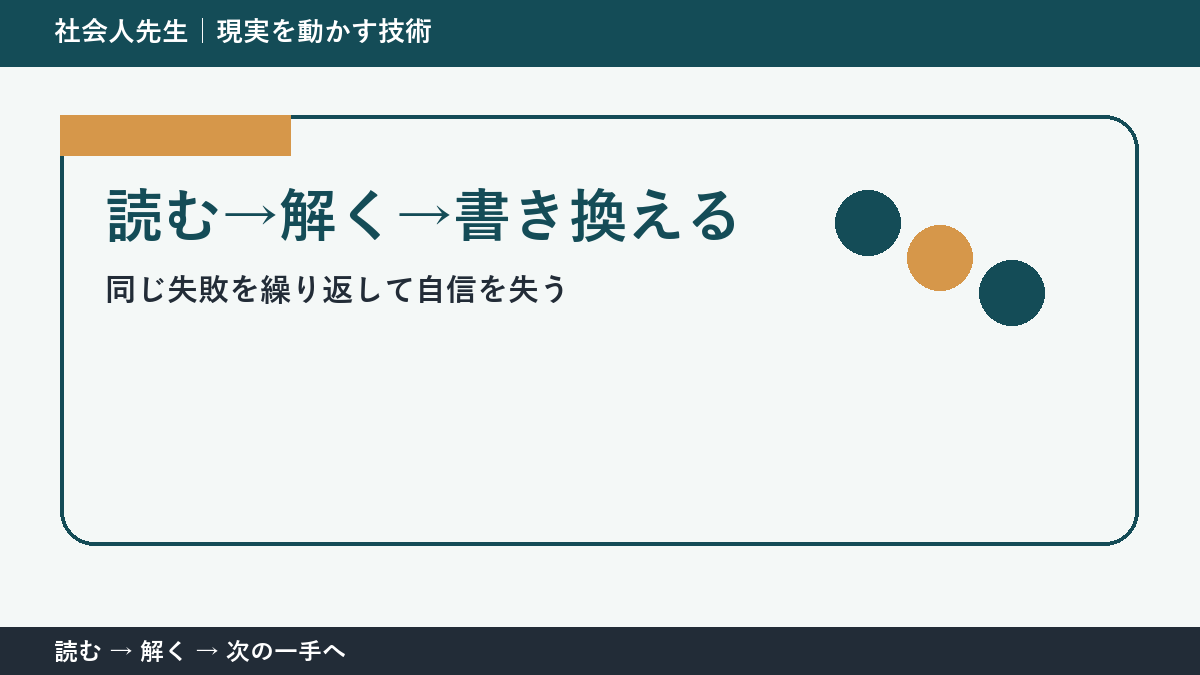 社会人先生｜現実を動かす技術

読む→解く→書き換える

同じ失敗を繰り返して自信を失う

読む → 解く → 次の一手へ